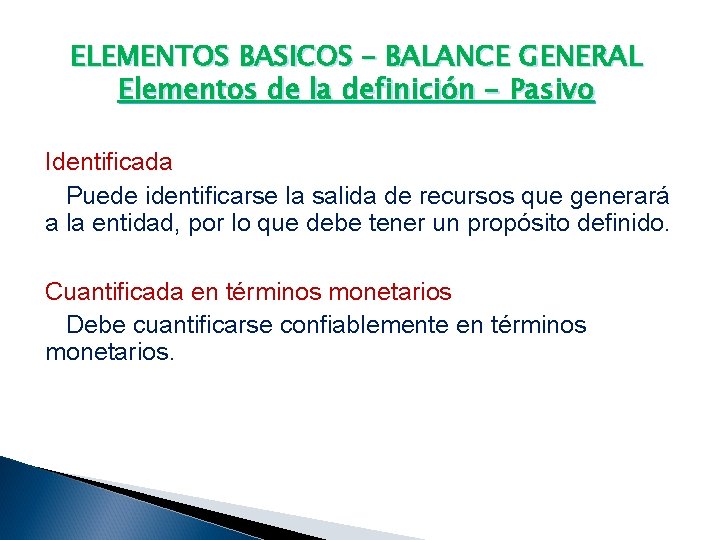 ELEMENTOS BASICOS – BALANCE GENERAL
Elementos de la definición – Pasivo

Identificada

Puede identificarse la salida de recursos que generará a la entidad, por lo que debe tener un propósito definido.

Cuantificada en términos monetarios

Debe cuantificarse confiablemente en términos monetarios.